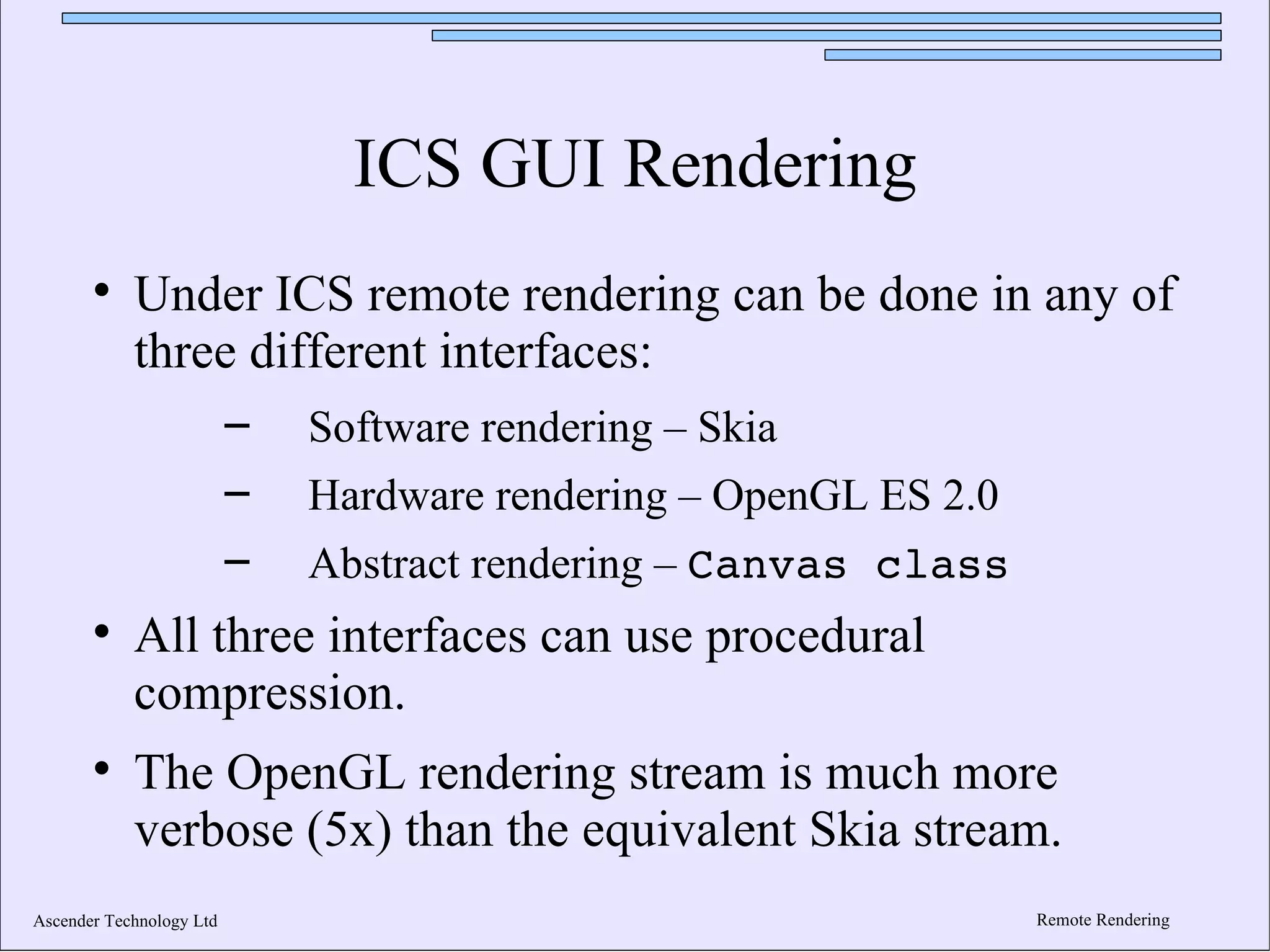 ICS GUI Rendering

• Under ICS remote rendering can be done in any of three different interfaces:

– Software rendering – Skia

– Hardware rendering – OpenGL ES 2.0

– Abstract rendering – Canvas class

• All three interfaces can use procedural compression.

• The OpenGL rendering stream is much more verbose (5x) than the equivalent Skia stream.

Ascender Technology Ltd

Remote Rendering